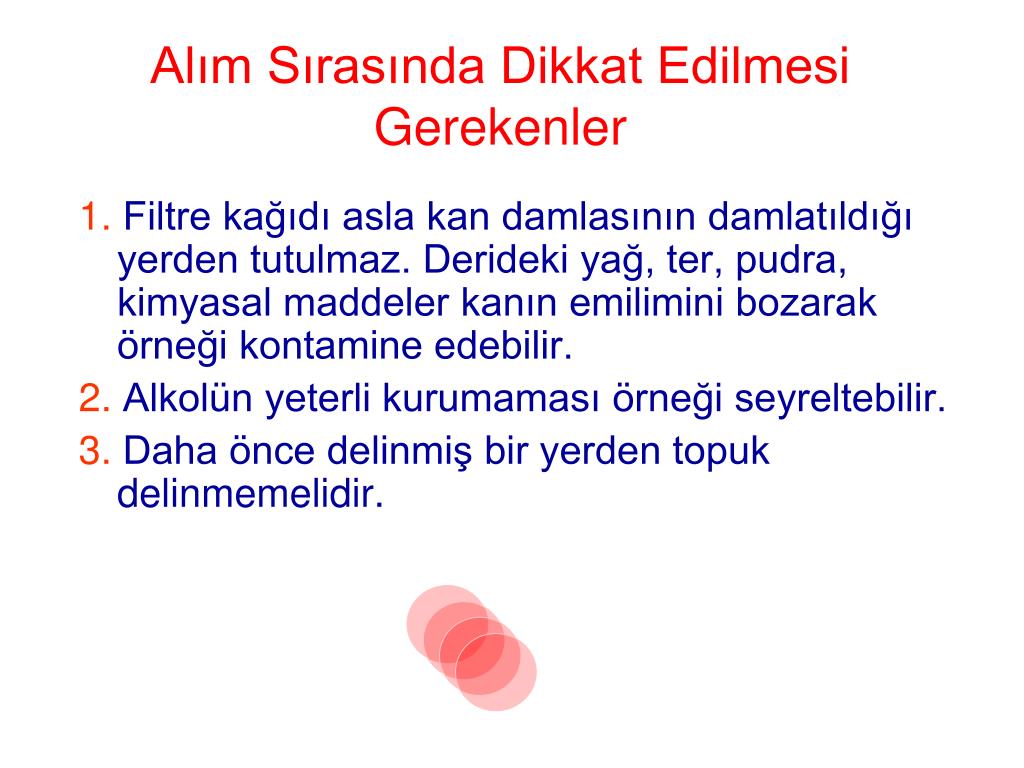 Alım Sırasında Dikkat Edilmesi Gerekenler

1. Filtre kağıdı asla kan damlasının damlatıldığı yerden tutulmaz. Derideki yağ, ter, pudra, kimyasal maddeler kanın emilimini bozarak örneği kontamine edebilir.

2. Alkolün yeterli kurumaması örneği seyreltebilir.

3. Daha önce delinmiş bir yerden topuk delinmemelidir.